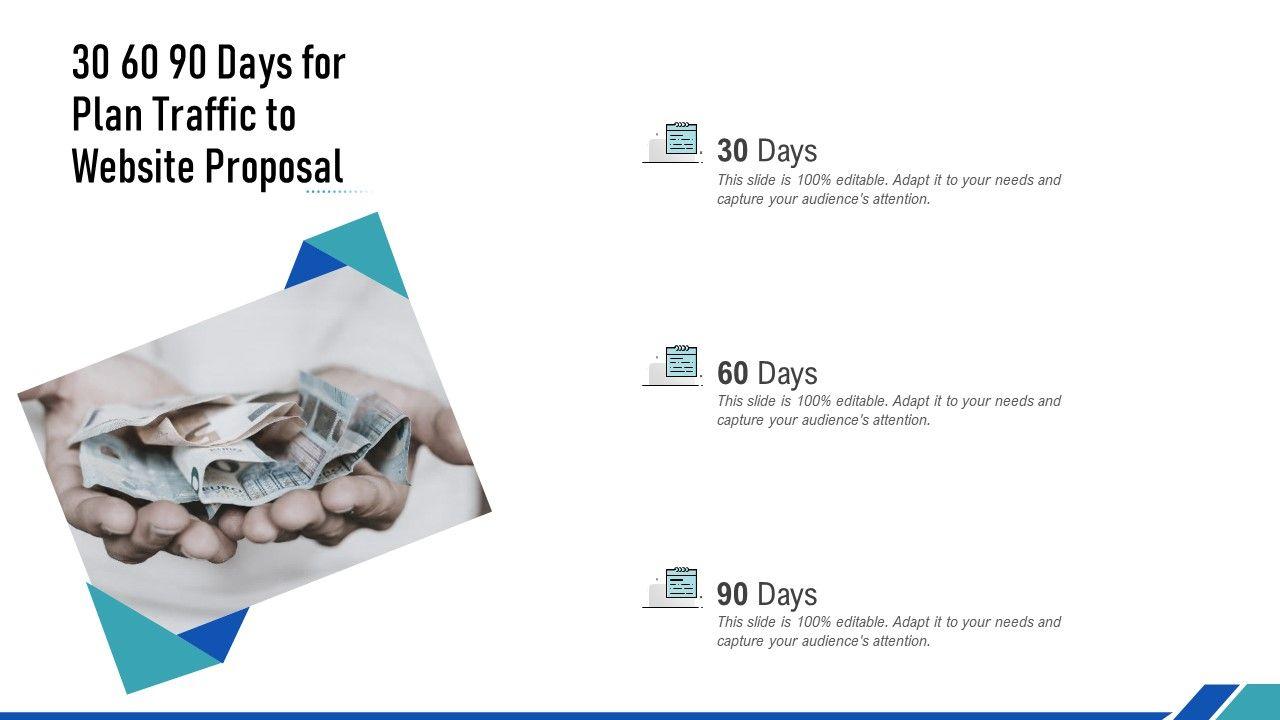 30 60 90 Days for Plan Traffic to Website Proposal

30 Days
This slide is 100% editable. Adapt it to your needs and capture your audience's attention.

60 Days
This slide is 100% editable. Adapt it to your needs and capture your audience's attention.

90 Days
This slide is 100% editable. Adapt it to your needs and capture your audience's attention.